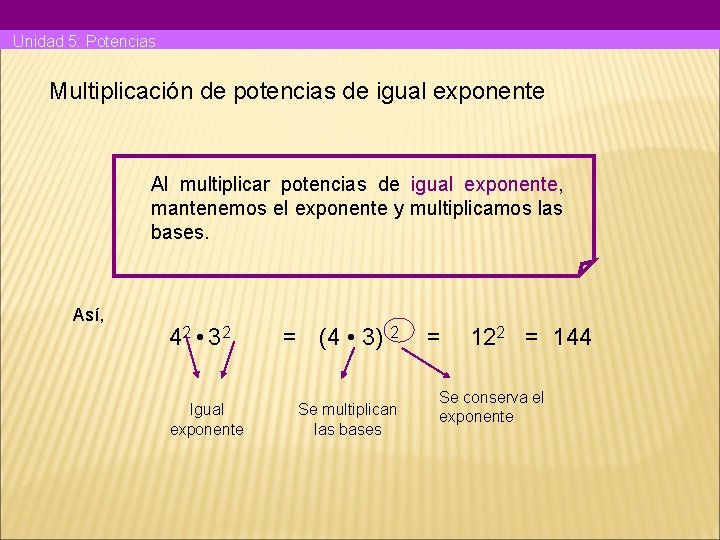 Unidad 5: Potencias

Multiplicación de potencias de igual exponente

Al multiplicar potencias de igual exponente, mantenemos el exponente y multiplicamos las bases.

Así,

$4^2 \cdot 3^2 = (4 \cdot 3)^2 = 12^2 = 144$

Igual exponente

Se multiplican las bases

Se conserva el exponente